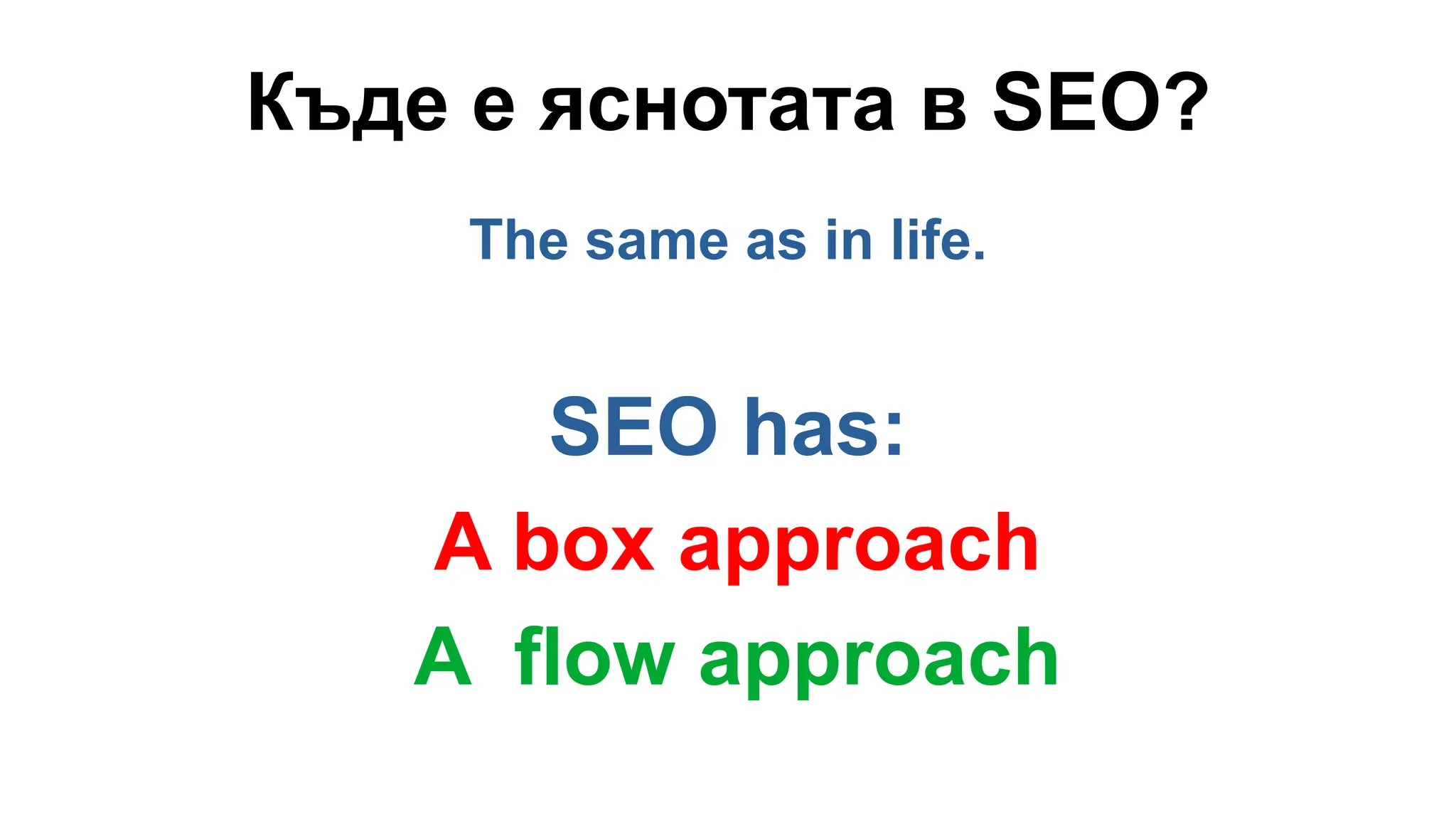 Къде е яснотата в SEO?

The same as in life.

SEO has:

A box approach

A  flow approach